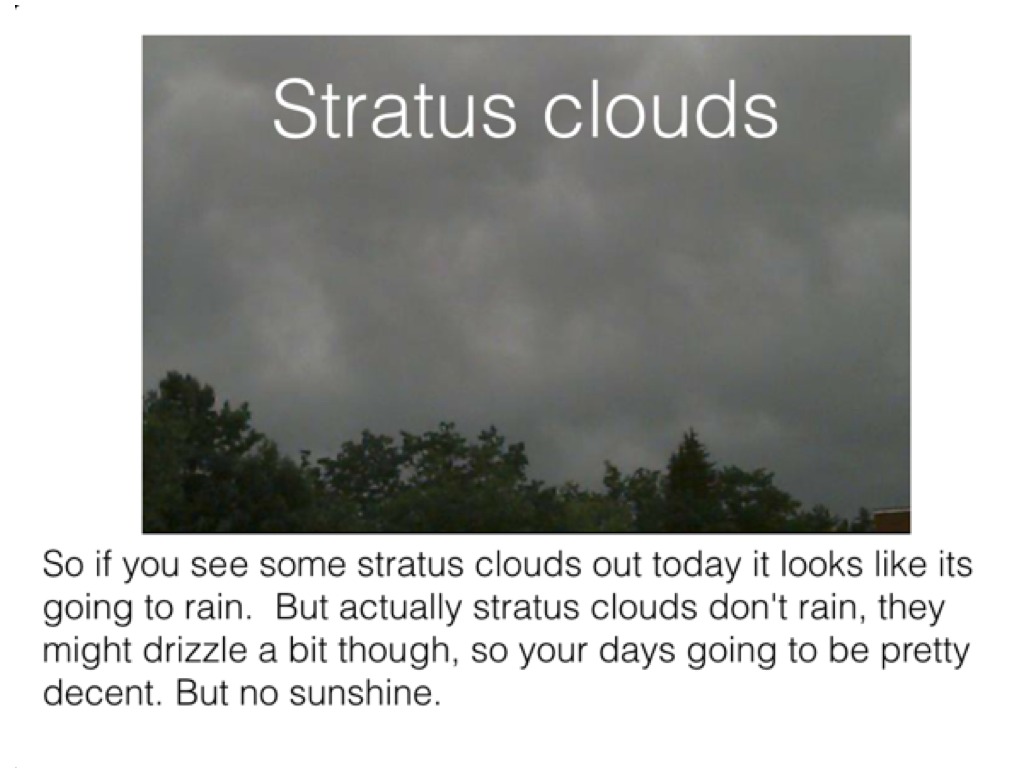 Stratus clouds

So if you see some stratus clouds out today it looks like its going to rain. But actually stratus clouds don't rain, they might drizzle a bit though, so your days going to be pretty decent. But no sunshine.